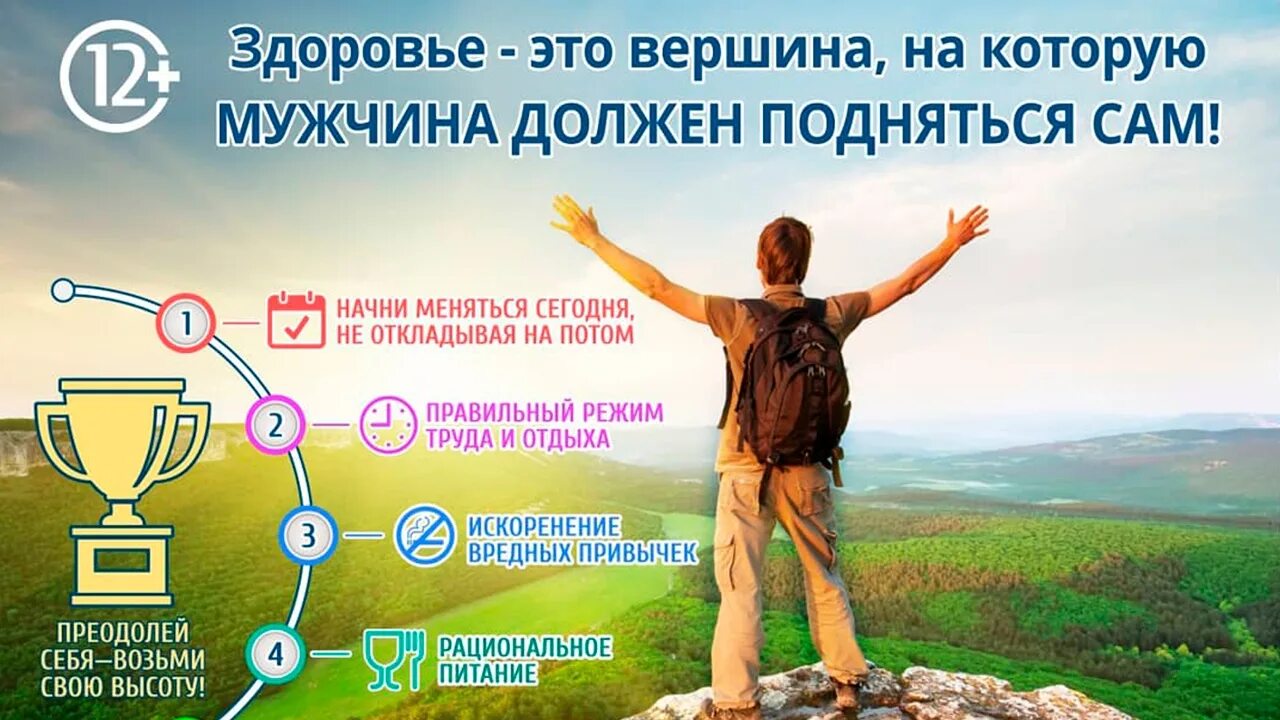 12+

Здоровье - это вершина, на которую МУЖЧИНА ДОЛЖЕН ПОДНЯТЬСЯ САМ!

1 НАЧНИ МЕНЯТЬСЯ СЕГОДНЯ, НЕ ОТКЛАДЫВАЯ НА ПОТОМ

2 ПРАВИЛЬНЫЙ РЕЖИМ ТРУДА И ОТДЫХА

3 ИСКОРЕНЕНИЕ ВРЕДНЫХ ПРИВЫЧЕК

4 РАЦИОНАЛЬНОЕ ПИТАНИЕ

ПРЕОДОЛЕЙ СЕБЯ—ВОЗЬМИ СВОЮ ВЫСОТУ!